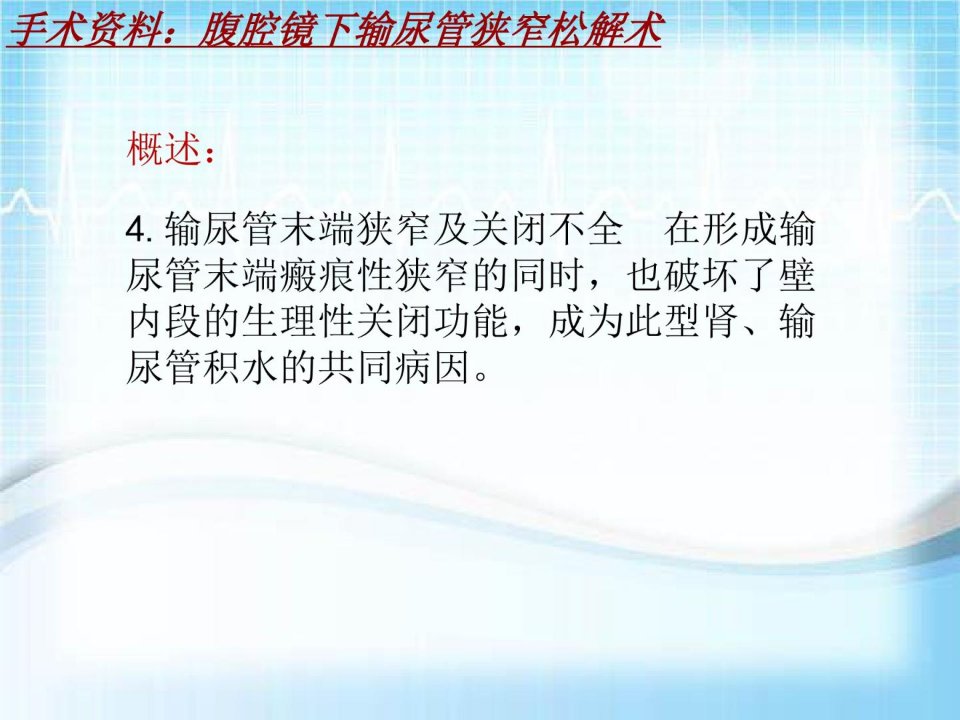 手术资料：腹腔镜下输尿管狭窄松解术

概述：

4. 输尿管末端狭窄及关闭不全　在形成输尿管末端瘢痕性狭窄的同时，也破坏了壁内段的生理性关闭功能，成为此型肾、输尿管积水的共同病因。